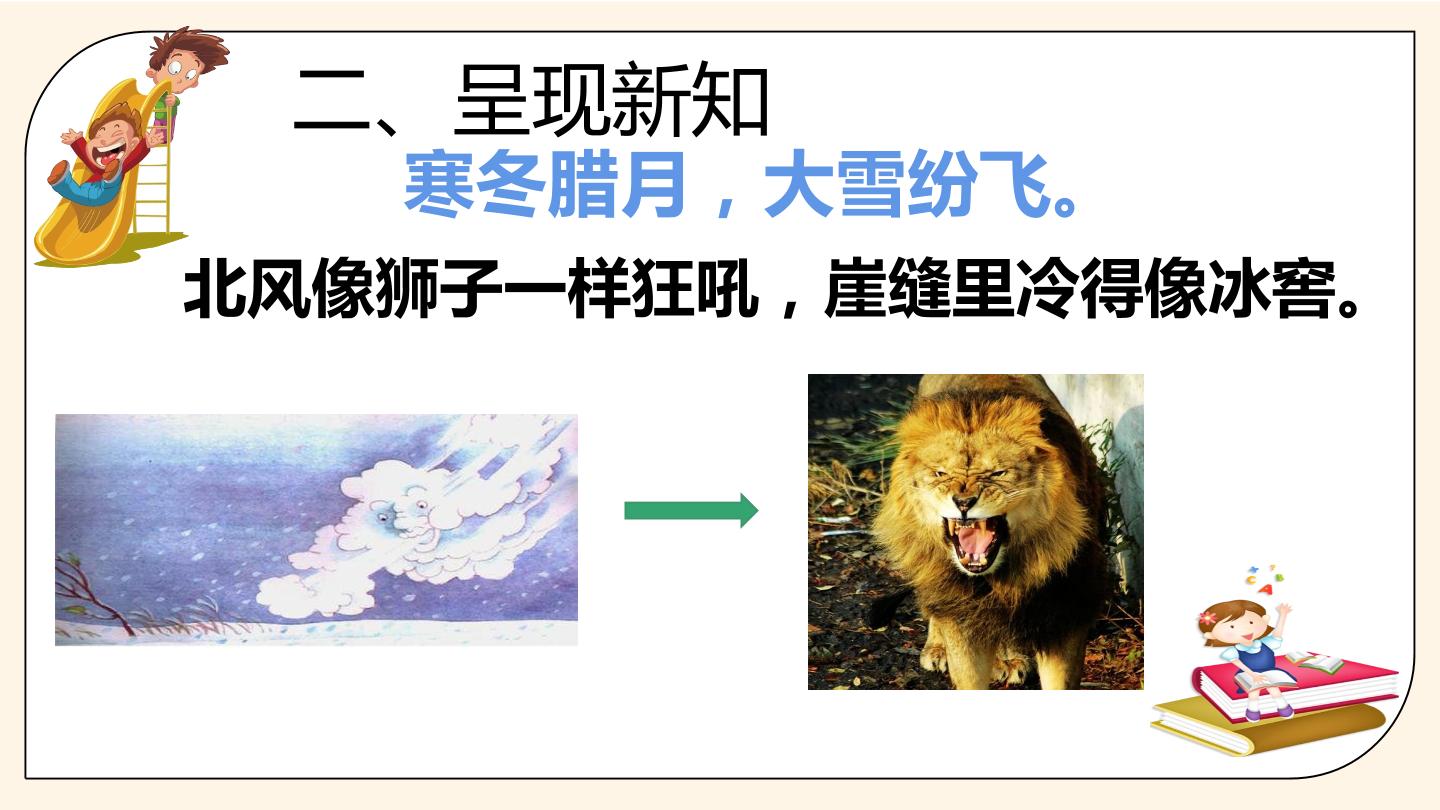 二、呈现新知

寒冬腊月，大雪纷飞。

北风像狮子一样狂吼，崖缝里冷得像冰窖。